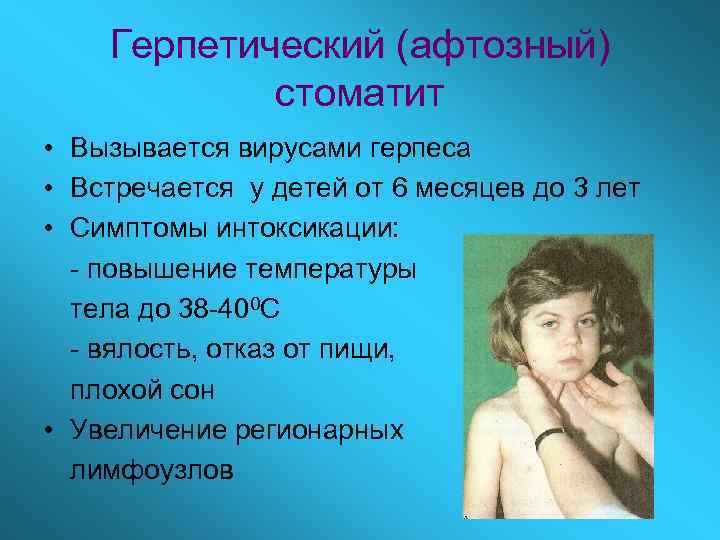 Герпетический (афтозный) стоматит

• Вызывается вирусами герпеса
• Встречается  у детей от 6 месяцев до 3 лет
• Симптомы интоксикации:
- повышение температуры тела до 38-40$^0$С
- вялость, отказ от пищи, плохой сон
• Увеличение регионарных лимфоузлов